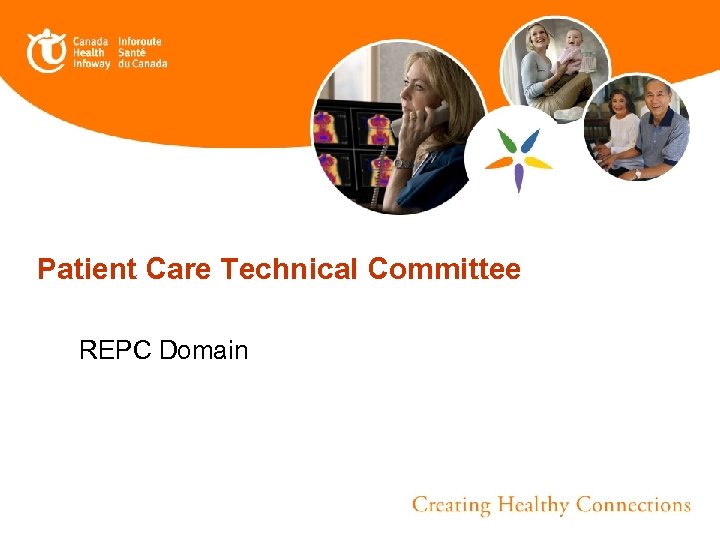 Canada Health Infoway
Inforoute Santé du Canada

Patient Care Technical Committee

REPC Domain

Creating Healthy Connections